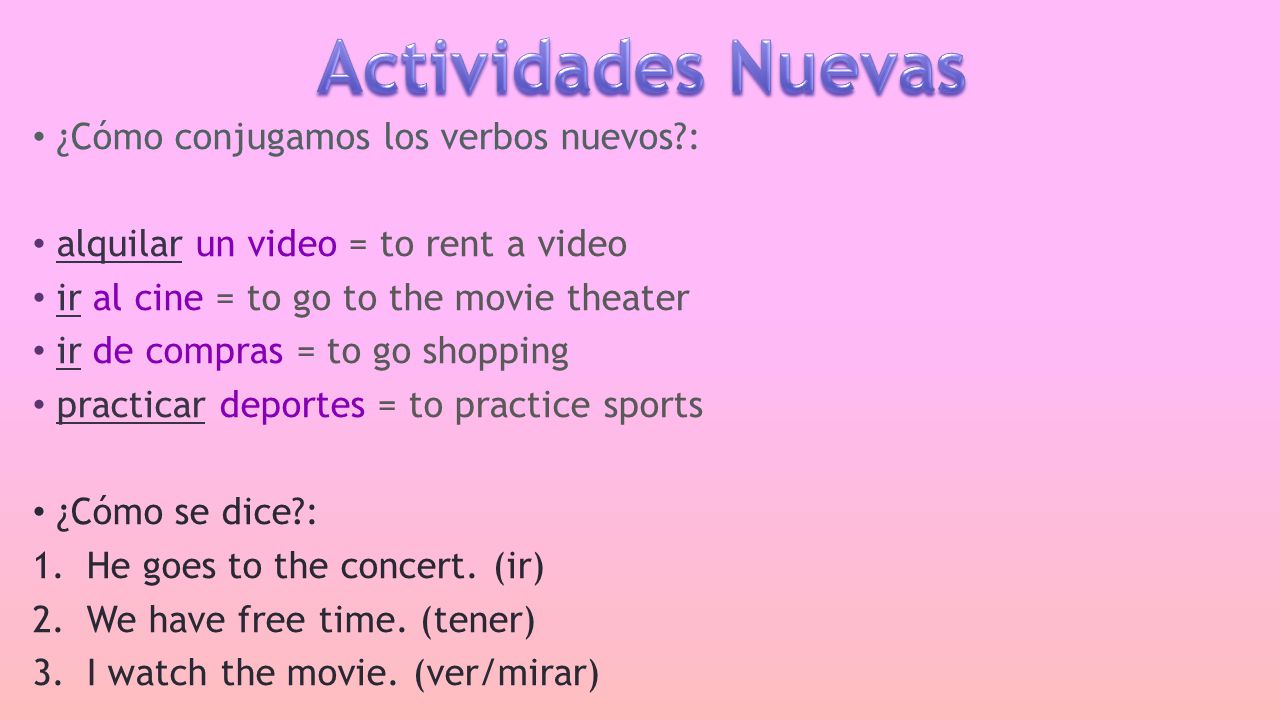 Actividades Nuevas

• ¿Cómo conjugamos los verbos nuevos?:

• alquilar un video = to rent a video
• ir al cine = to go to the movie theater
• ir de compras = to go shopping
• practicar deportes = to practice sports

• ¿Cómo se dice?:
1. He goes to the concert. (ir)
2. We have free time. (tener)
3. I watch the movie. (ver/mirar)